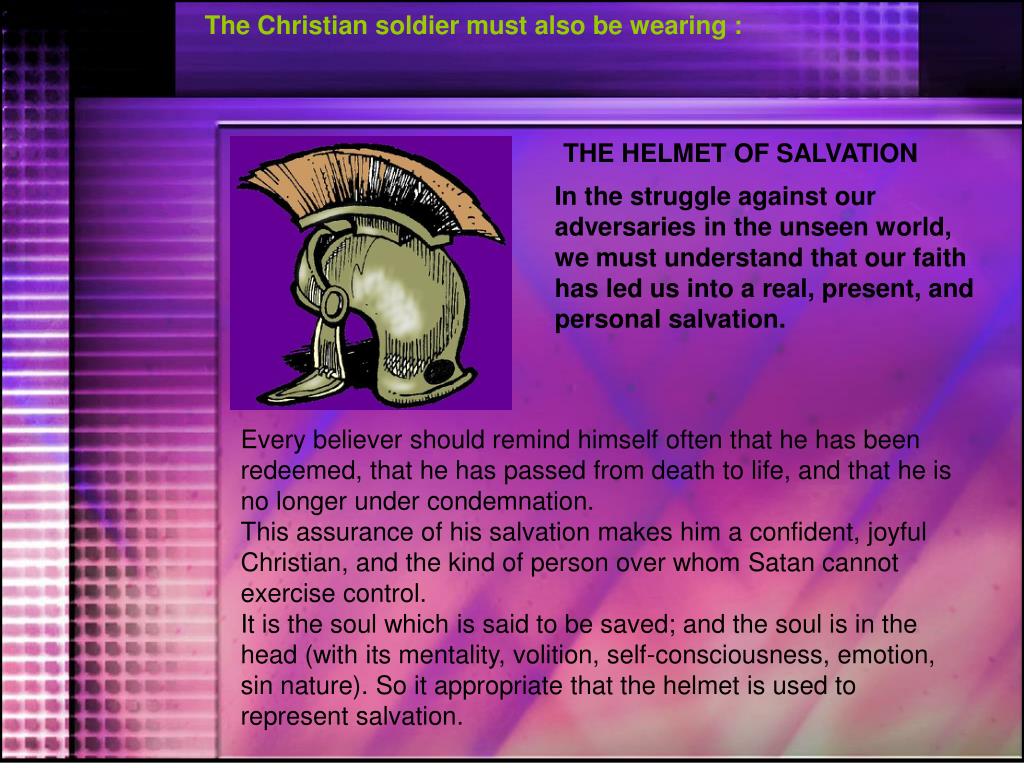 The Christian soldier must also be wearing :

THE HELMET OF SALVATION

In the struggle against our adversaries in the unseen world, we must understand that our faith has led us into a real, present, and personal salvation.

Every believer should remind himself often that he has been redeemed, that he has passed from death to life, and that he is no longer under condemnation.
This assurance of his salvation makes him a confident, joyful Christian, and the kind of person over whom Satan cannot exercise control.
It is the soul which is said to be saved; and the soul is in the head (with its mentality, volition, self-consciousness, emotion, sin nature). So it appropriate that the helmet is used to represent salvation.